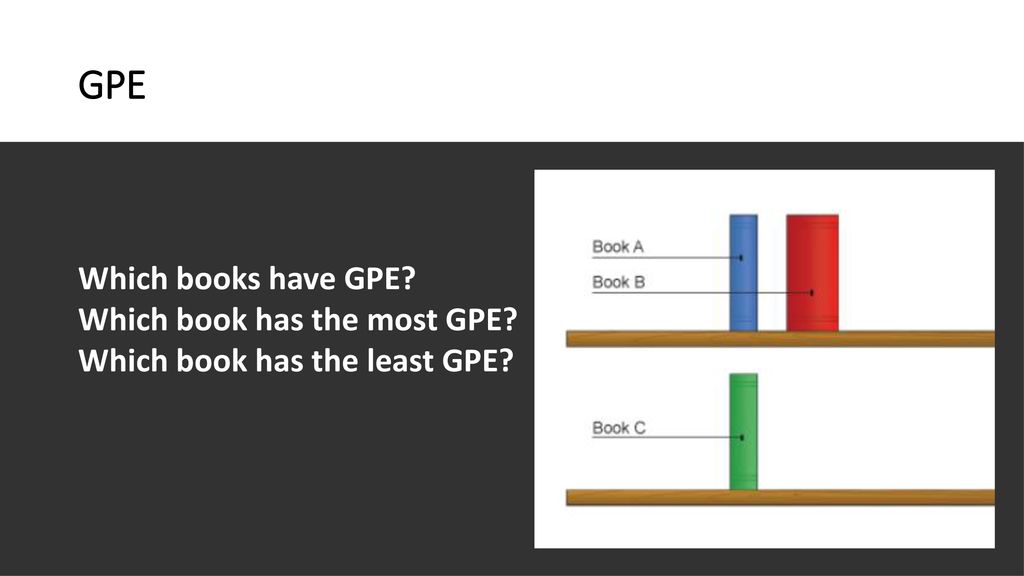 GPE

Which books have GPE?
Which book has the most GPE?
Which book has the least GPE?

Book A
Book B
Book C